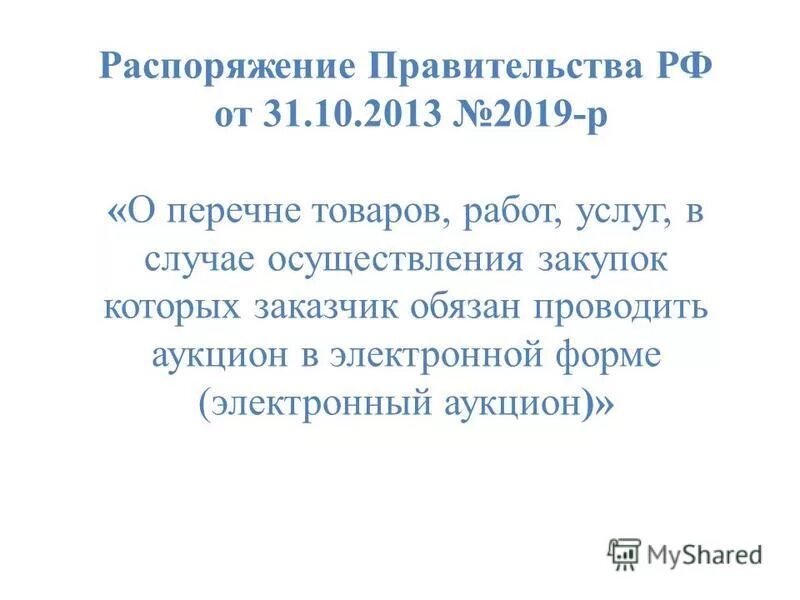 Распоряжение Правительства РФ от 31.10.2013 №2019-р

«О перечне товаров, работ, услуг, в случае осуществления закупок которых заказчик обязан проводить аукцион в электронной форме (электронный аукцион)»

MyShared